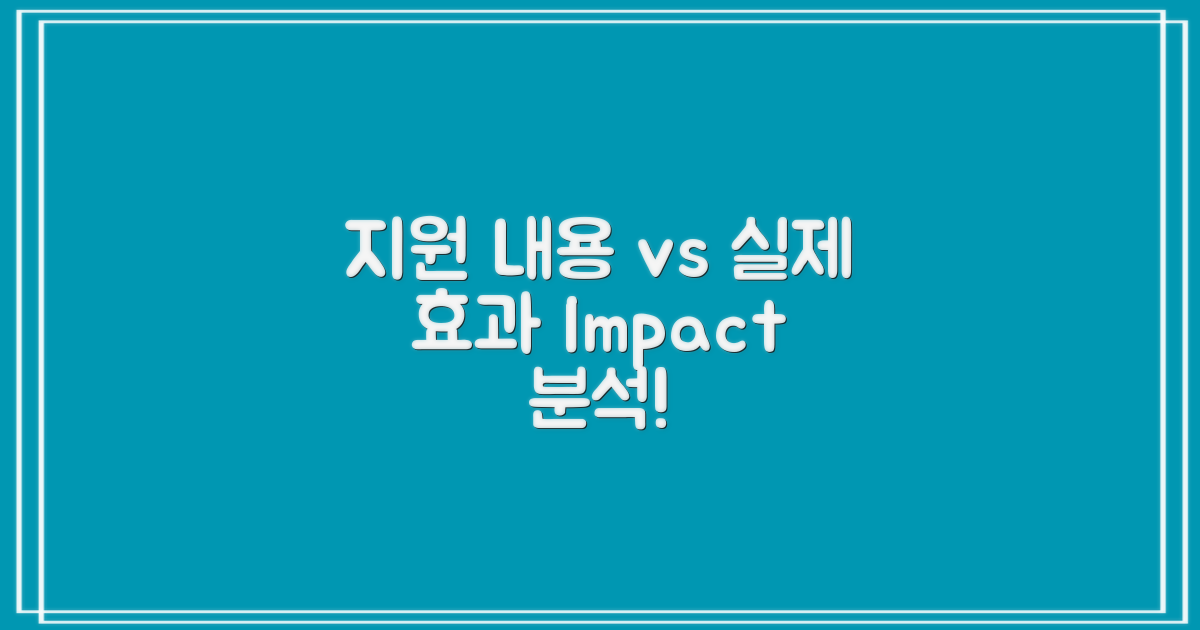 지원 내용 vs 실제 효과 Impact 분석!